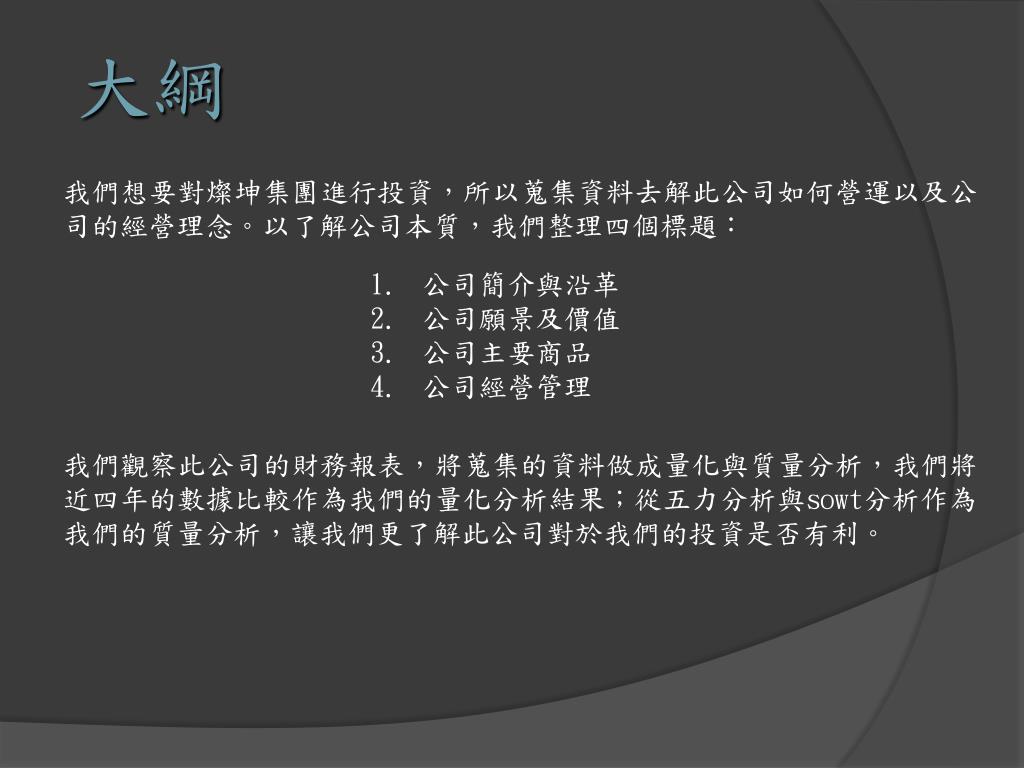 大綱

我們想要對燦坤集團進行投資，所以蒐集資料去解此公司如何營運以及公司的經營理念。以了解公司本質，我們整理四個標題：

1. 公司簡介與沿革
2. 公司願景及價值
3. 公司主要商品
4. 公司經營管理

我們觀察此公司的財務報表，將蒐集的資料做成量化與質量分析，我們將近四年的數據比較作為我們的量化分析結果；從五力分析與sowt分析作為我們的質量分析，讓我們更了解此公司對於我們的投資是否有利。